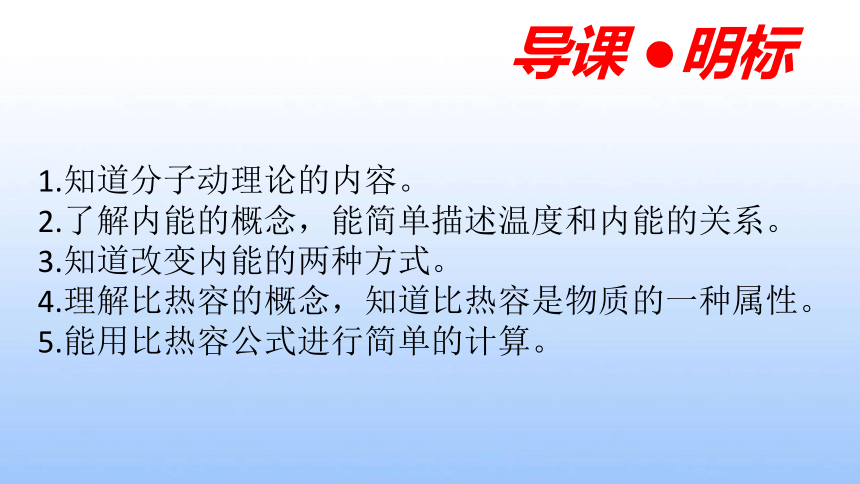 导课●明标

1.知道分子动理论的内容。
2.了解内能的概念，能简单描述温度和内能的关系。
3.知道改变内能的两种方式。
4.理解比热容的概念，知道比热容是物质的一种属性。
5.能用比热容公式进行简单的计算。